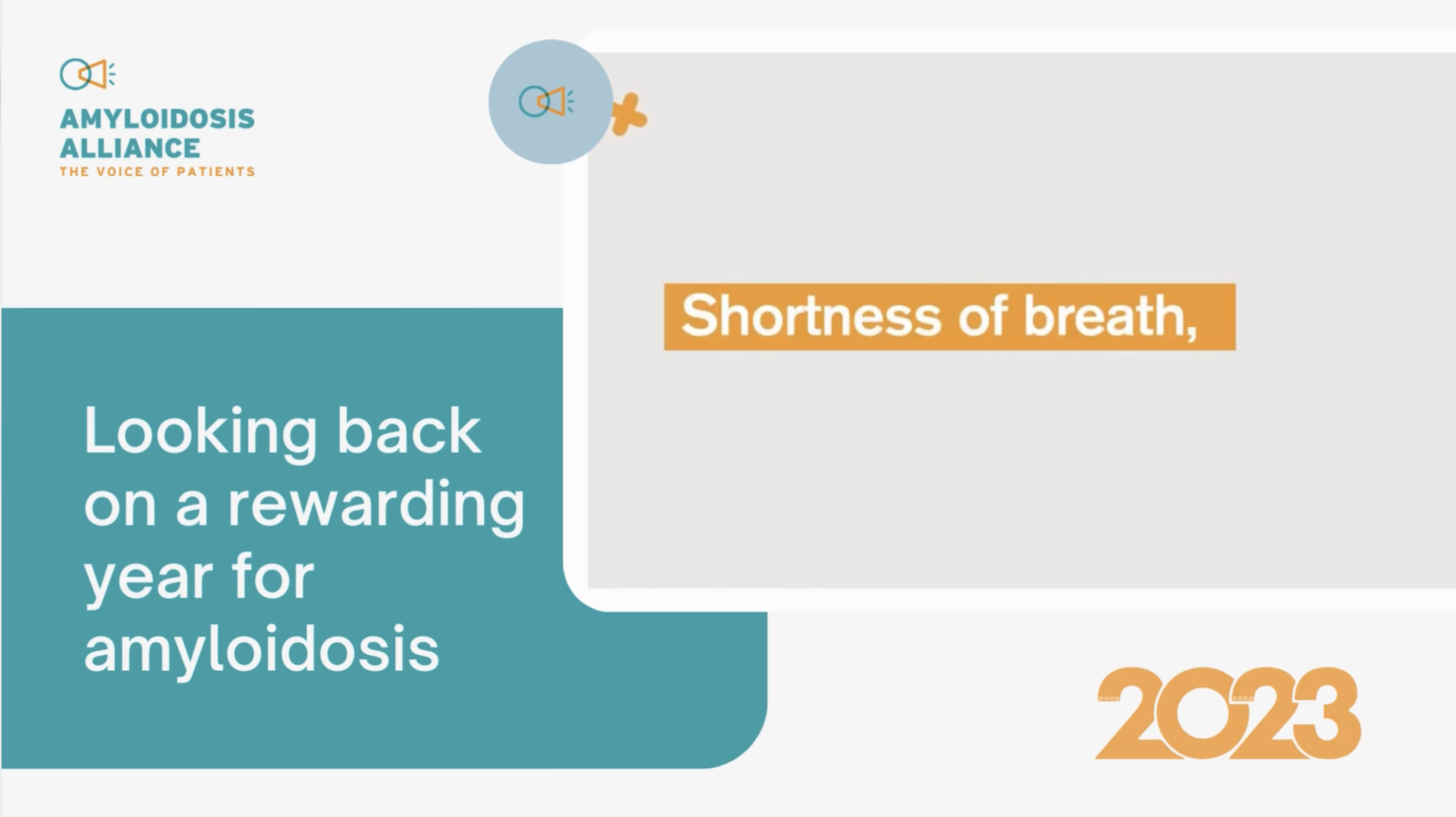 AMYLOIDOSIS ALLIANCE
THE VOICE OF PATIENTS

Shortness of breath,

Looking back on a rewarding year for amyloidosis

2023